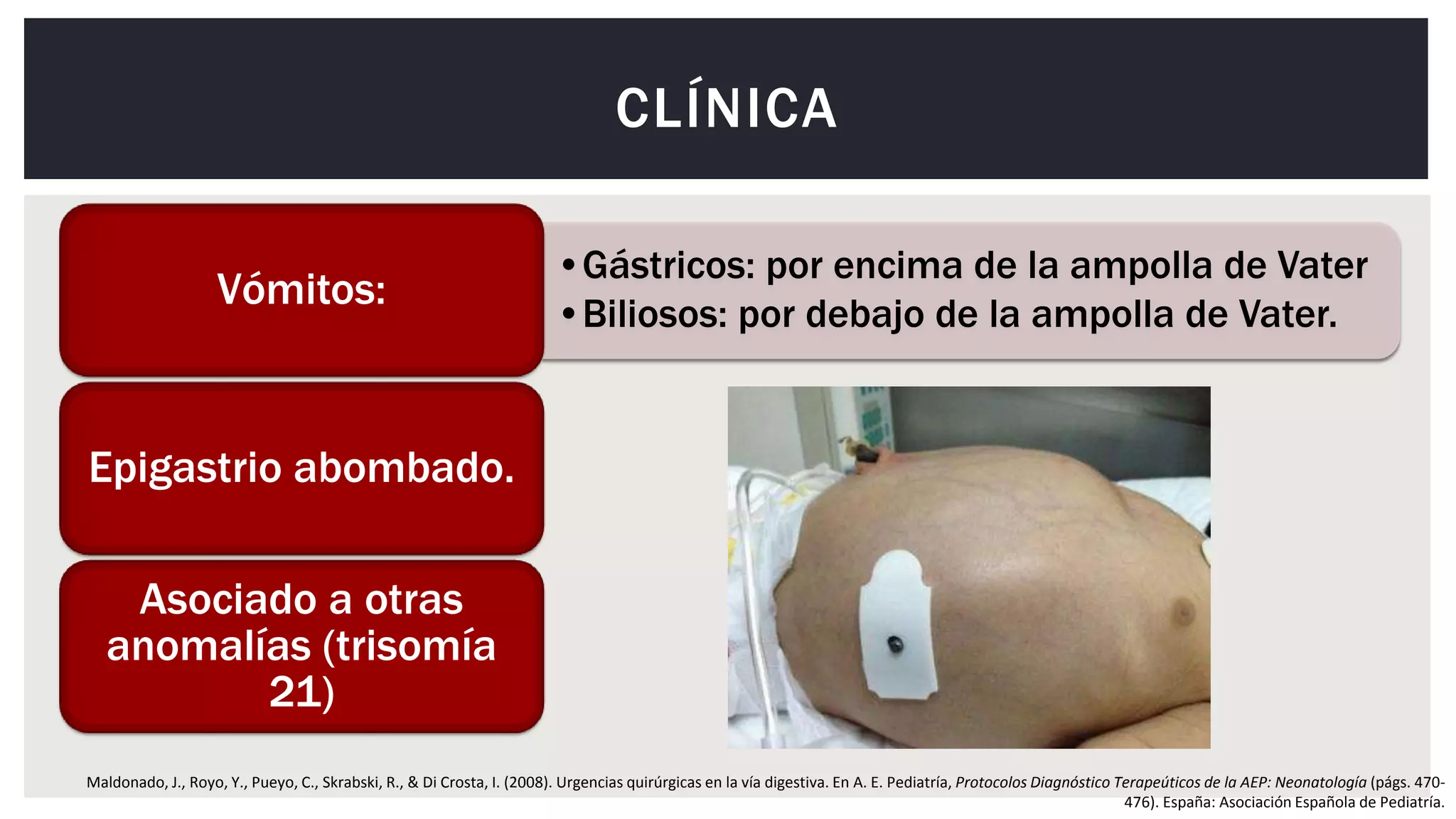 CLÍNICA

Vómitos:

• Gástricos: por encima de la ampolla de Vater
• Biliosos: por debajo de la ampolla de Vater.

Epigastrio abombado.

Asociado a otras anomalías (trisomía 21)

Maldonado, J., Royo, Y., Pueyo, C., Skrabski, R., & Di Crosta, I. (2008). Urgencias quirúrgicas en la vía digestiva. En A. E. Pediatría, Protocolos Diagnóstico Terapeúticos de la AEP: Neonatología (págs. 470-476). España: Asociación Española de Pediatría.